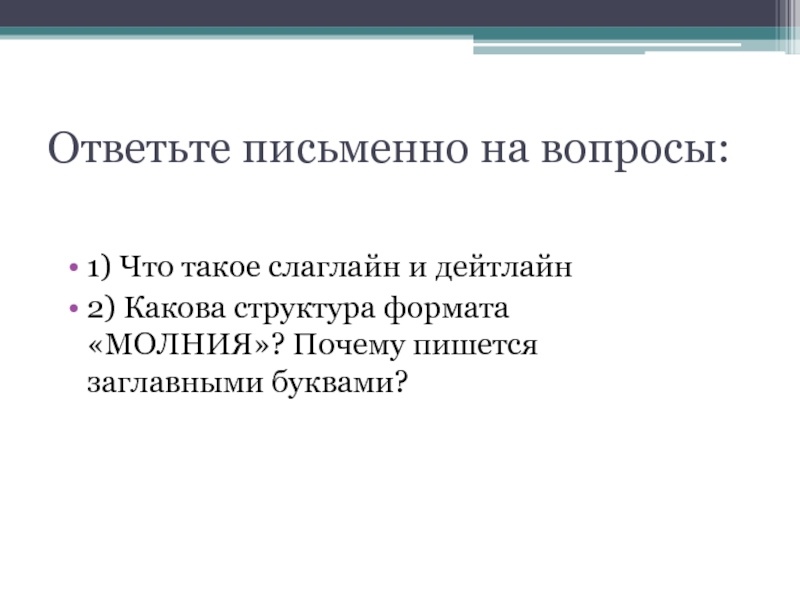 Ответьте письменно на вопросы:

• 1) Что такое слаглайн и дейтлайн
• 2) Какова структура формата «МОЛНИЯ»? Почему пишется заглавными буквами?